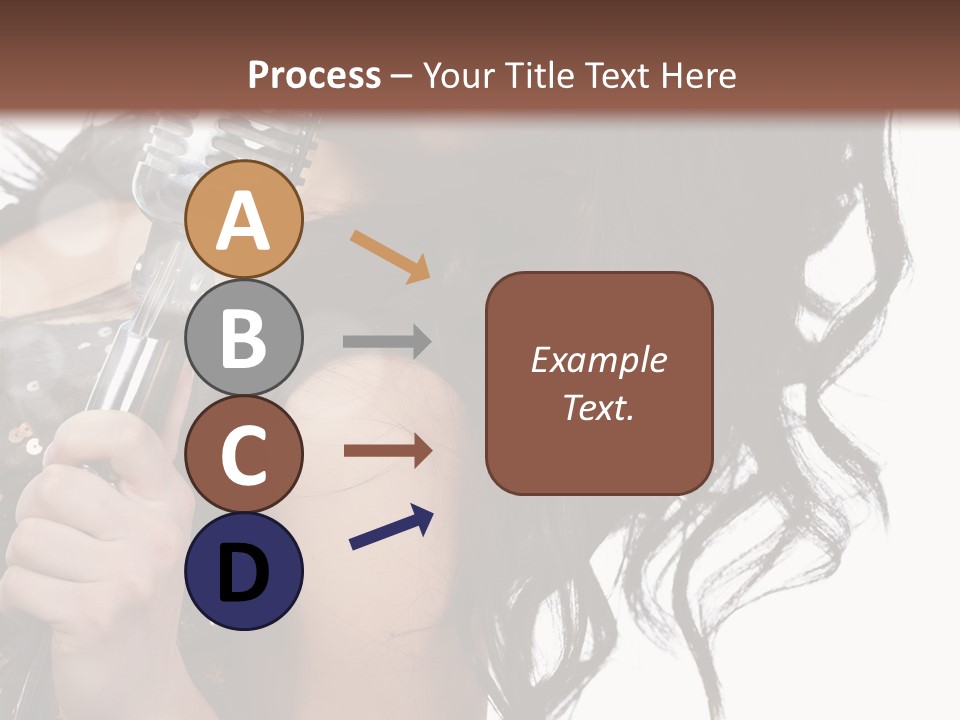 Process – Your Title Text Here

A

B

C

D

Example Text.